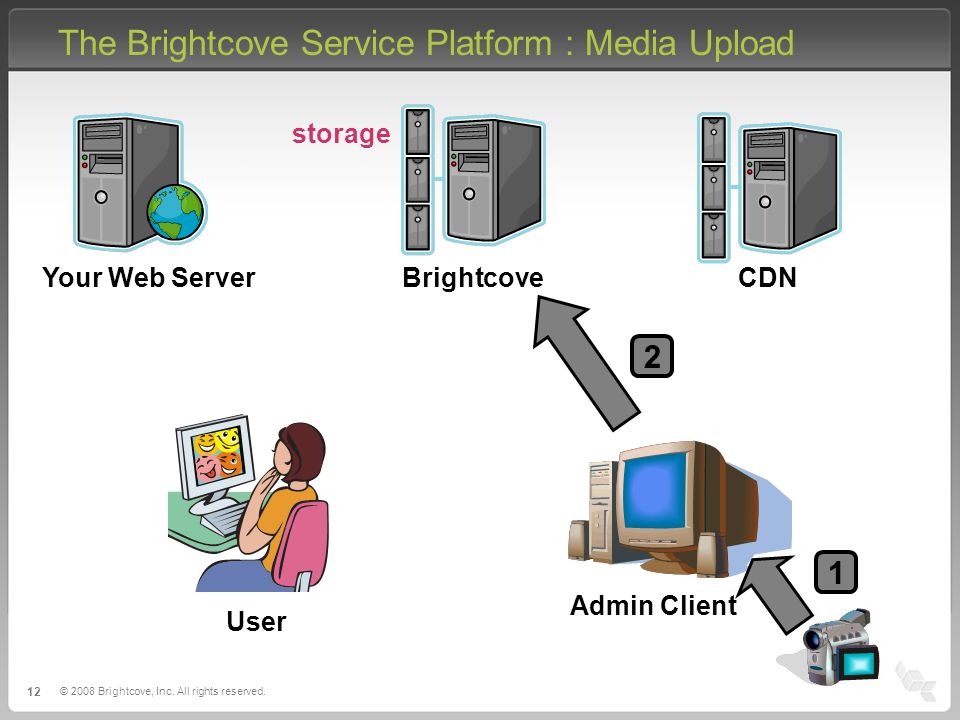 The Brightcove Service Platform : Media Upload

storage

Your Web Server

Brightcove

CDN

2

User

Admin Client

1

12 © 2008 Brightcove, Inc. All rights reserved.